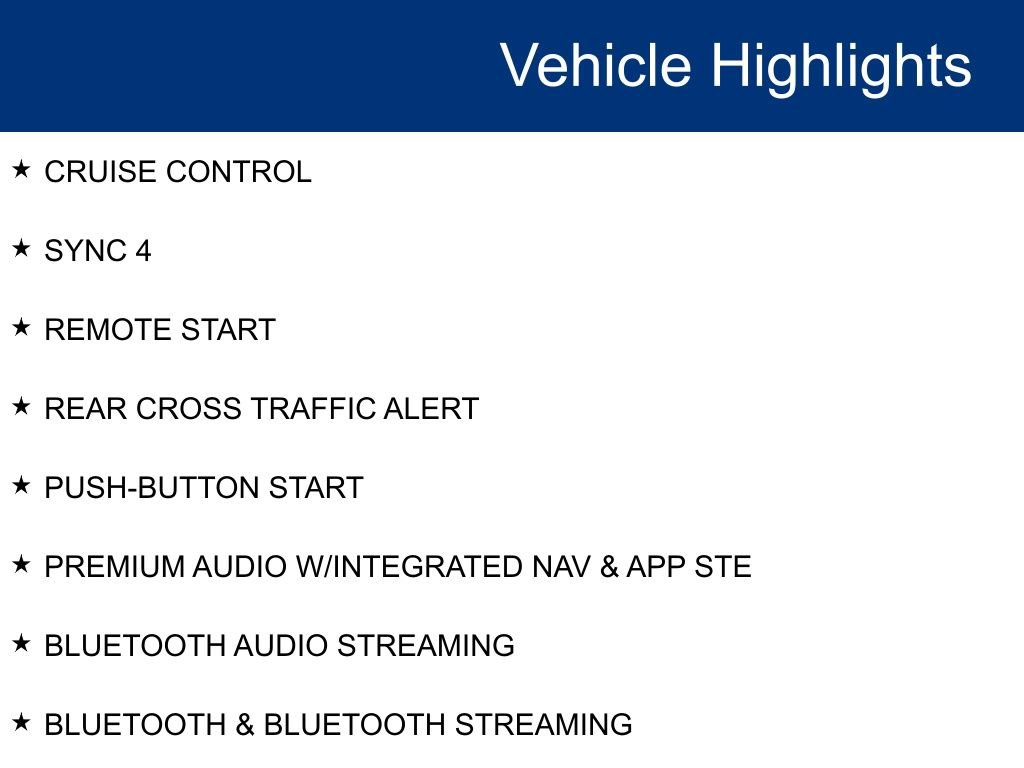 Vehicle Highlights

★ CRUISE CONTROL

★ SYNC 4

★ REMOTE START

★ REAR CROSS TRAFFIC ALERT

★ PUSH-BUTTON START

★ PREMIUM AUDIO W/INTEGRATED NAV & APP STE

★ BLUETOOTH AUDIO STREAMING

★ BLUETOOTH & BLUETOOTH STREAMING